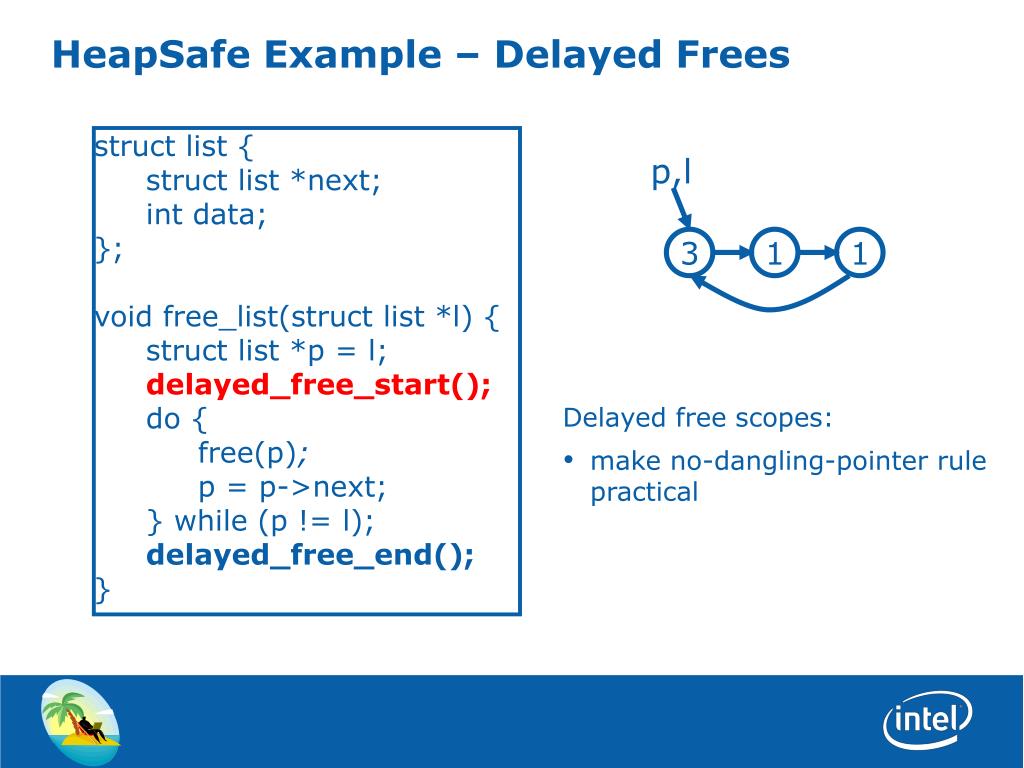 HeapSafe Example – Delayed Frees

struct list {
struct list *next;
int data;
};

void free_list(struct list *l) {
struct list *p = l;
delayed_free_start();
do {
free(p);
p = p->next;
} while (p != l);
delayed_free_end();
}

p,l

3 1 1

Delayed free scopes:

• make no-dangling-pointer rule practical

intel